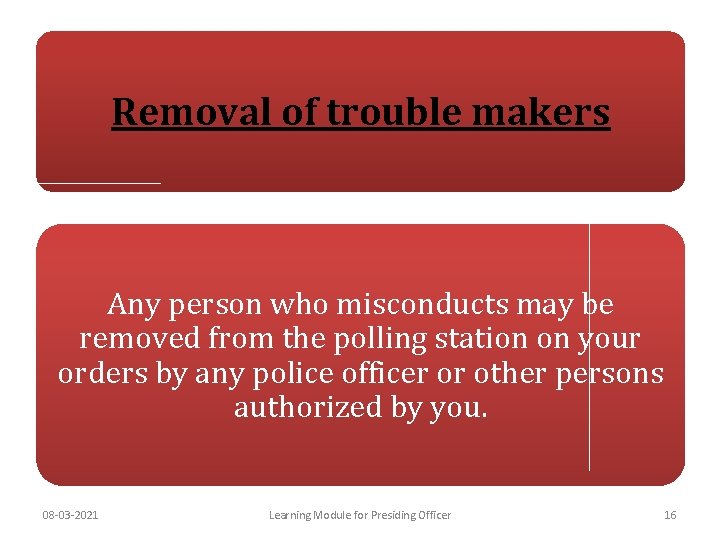 Removal of trouble makers

Any person who misconducts may be removed from the polling station on your orders by any police officer or other persons authorized by you.

08-03-2021

Learning Module for Presiding Officer

16